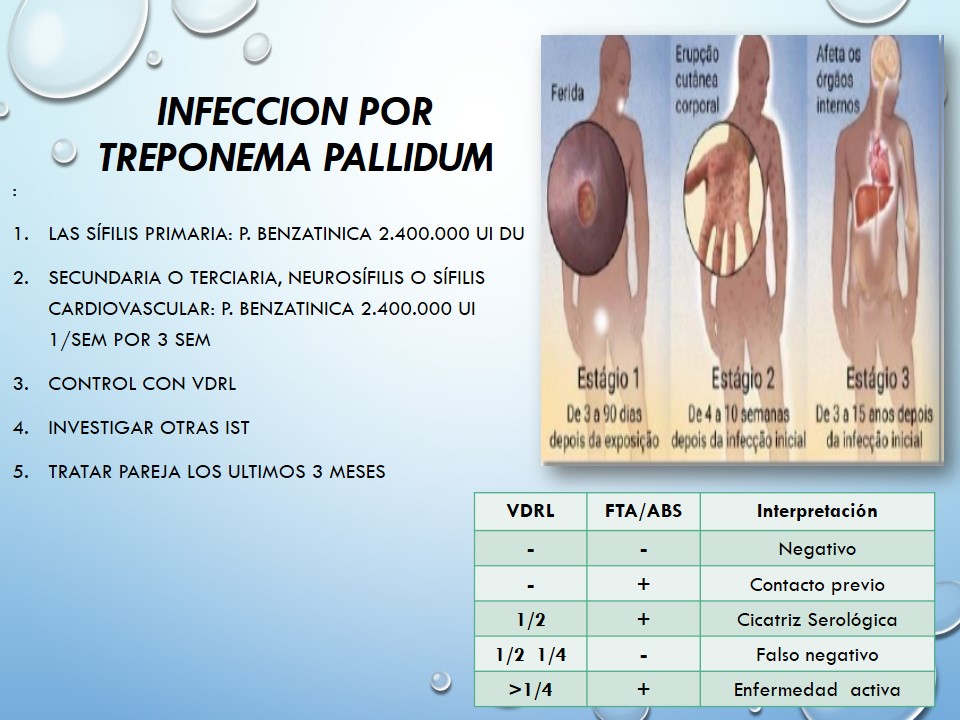 INFECCION POR TREPONEMA PALLIDUM

:

1. LAS SÍFILIS PRIMARIA: P. BENZATINICA 2.400.000 UI DU

2. SECUNDARIA O TERCIARIA, NEUROSÍFILIS O SÍFILIS CARDIOVASCULAR: P. BENZATINICA 2.400.000 UI 1/SEM POR 3 SEM

3. CONTROL CON VDRL

4. INVESTIGAR OTRAS IST

5. TRATAR PAREJA LOS ULTIMOS 3 MESES

Ferida

Erupção cutânea corporal

Afeta os órgãos internos

Estágio 1
De 3 a 90 dias depois da exposição

Estágio 2
De 4 a 10 semanas depois da infecção inicial

Estágio 3
De 3 a 15 anos depois da infecção inicial

| VDRL | FTA/ABS | Interpretación |
|---|---|---|
| - | - | Negativo |
| - | + | Contacto previo |
| 1/2 | + | Cicatriz Serológica |
| 1/2 1/4 | - | Falso negativo |
| >1/4 | + | Enfermedad activa |